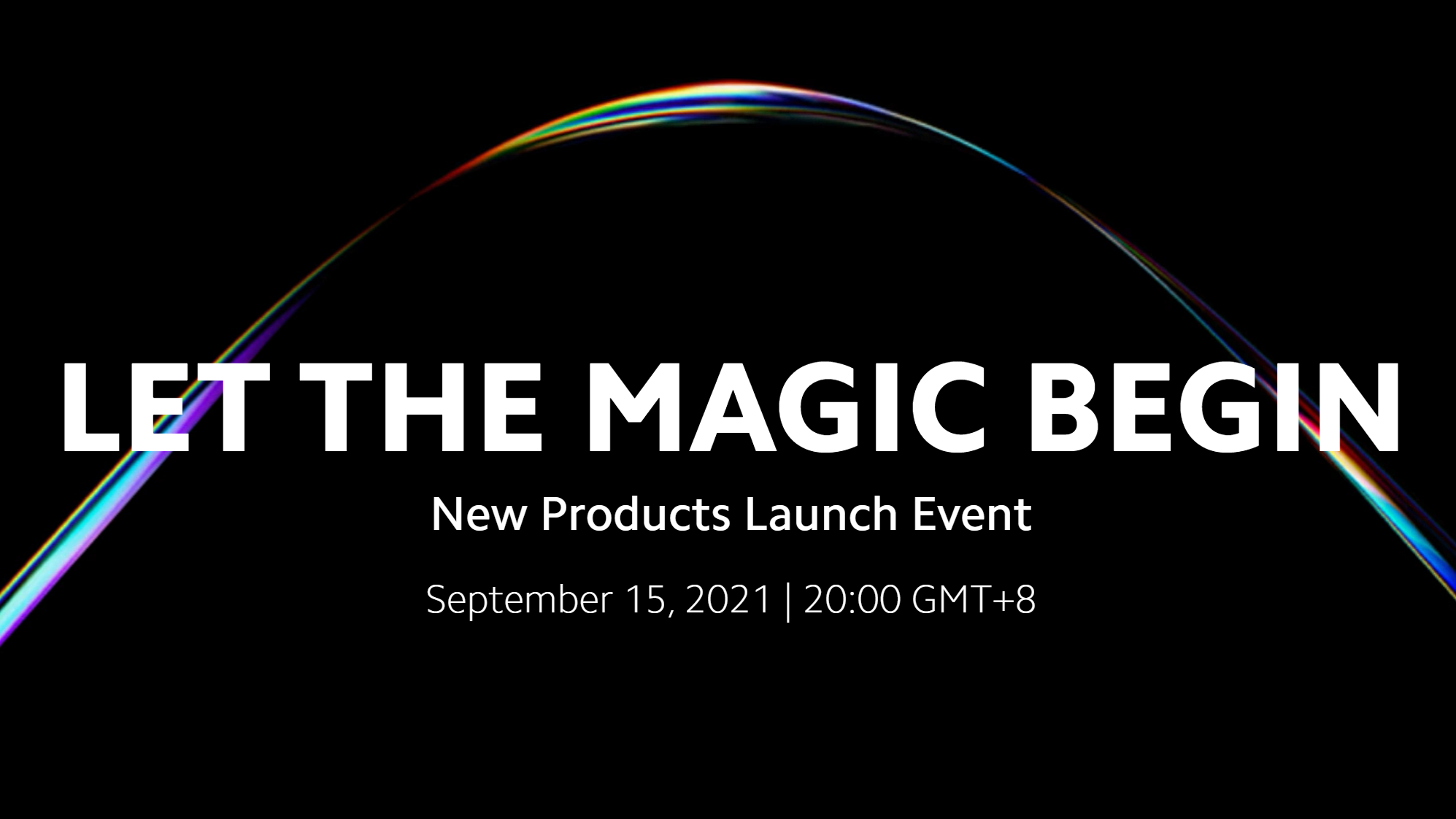 LET THE MAGIC BEGIN

New Products Launch Event

September 15, 2021 | 20:00 GMT+8